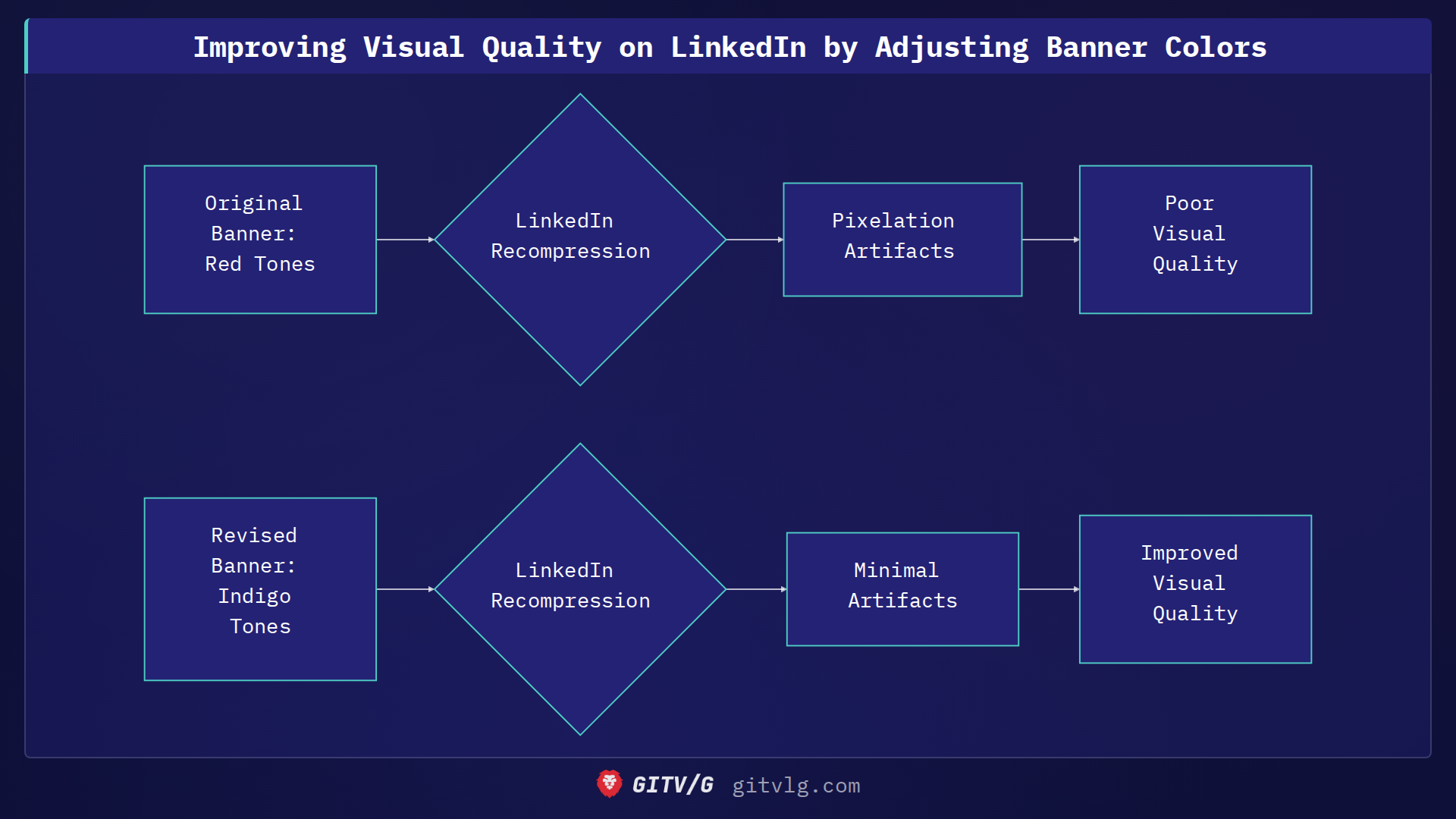 Improving Visual Quality on LinkedIn by Adjusting Banner Colors

Original Banner: Red Tones

LinkedIn Recompression

Pixelation Artifacts

Poor Visual Quality

Revised Banner: Indigo Tones

LinkedIn Recompression

Minimal Artifacts

Improved Visual Quality

GITV/G gitvlg.com